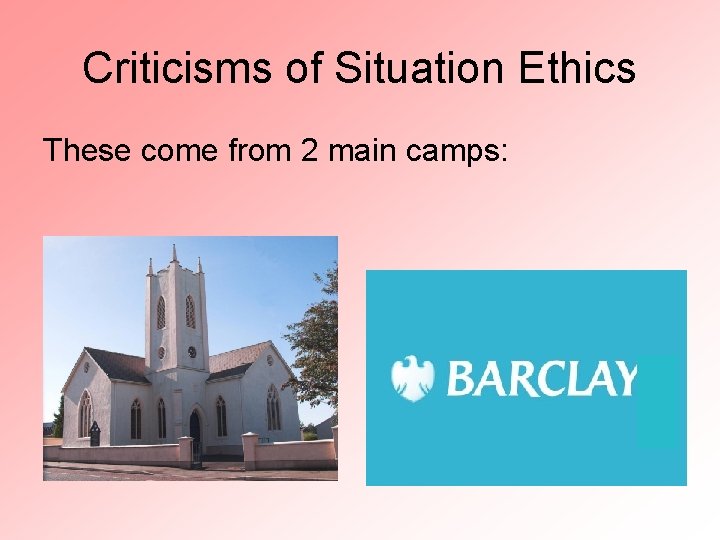 Criticisms of Situation Ethics

These come from 2 main camps:

BARCLAY